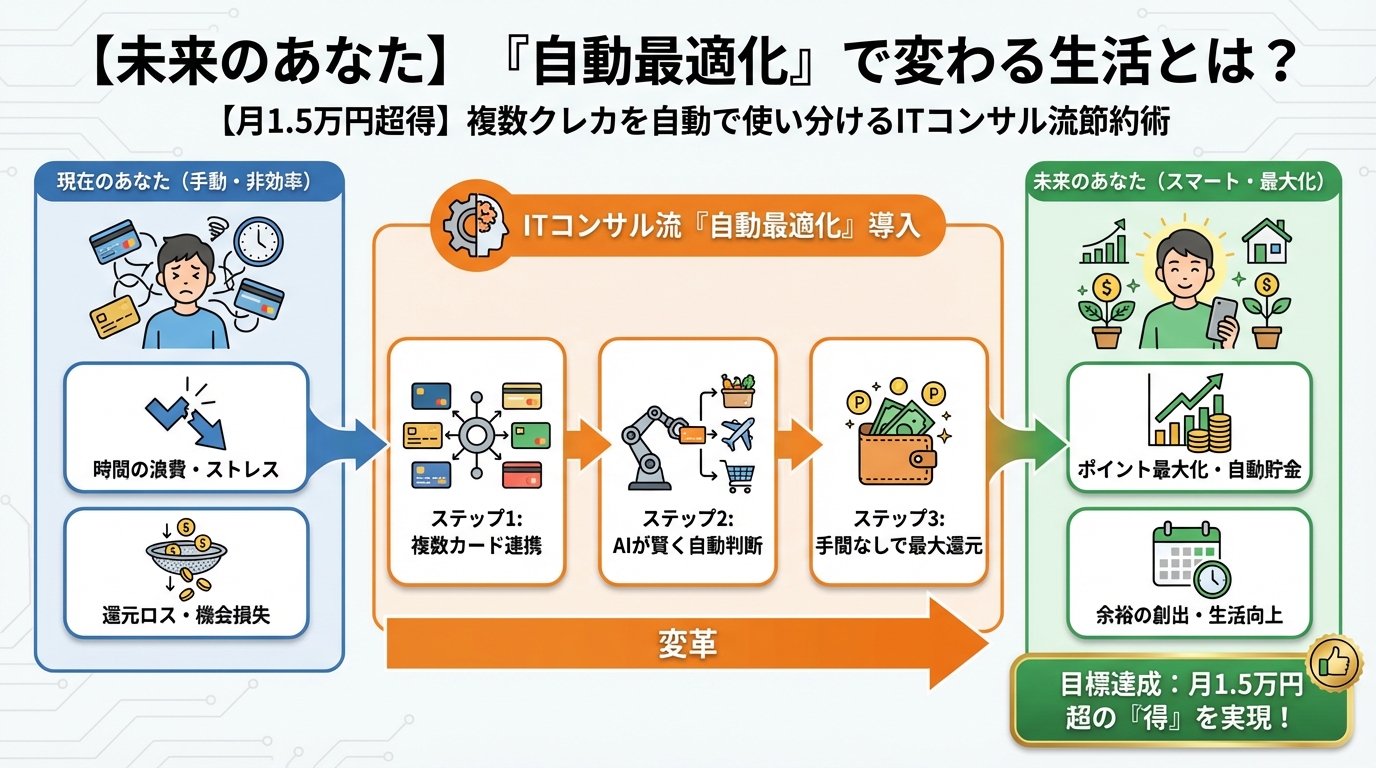 【未来のあなた】『自動最適化』で変わる生活とは？

【月1.5万円超得】複数クレカを自動で使い分けるITコンサル流節約術

現在のあなた（手動・非効率）

時間の浪費・ストレス

還元ロス・機会損失

ITコンサル流『自動最適化』導入

ステップ1:
複数カード連携

ステップ2:
AIが賢く自動判断

ステップ3:
手間なしで最大還元

変革

未来のあなた（スマート・最大化）

ポイント最大化・自動貯金

余裕の創出・生活向上

目標達成：月1.5万円超の『得』を実現！